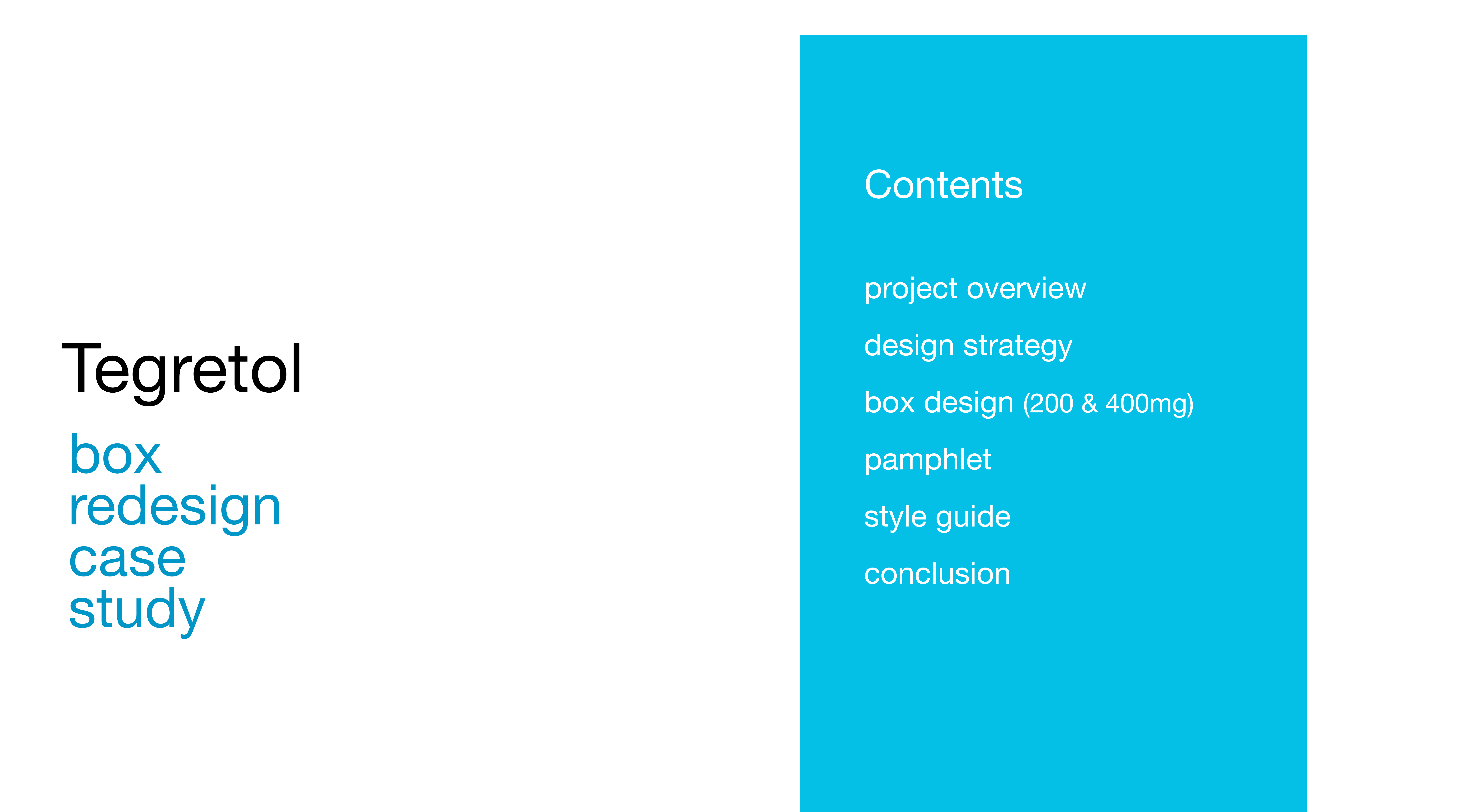 Tegretol

box redesign case study

Contents

project overview

design strategy

box design (200 & 400mg)

pamphlet

style guide

conclusion